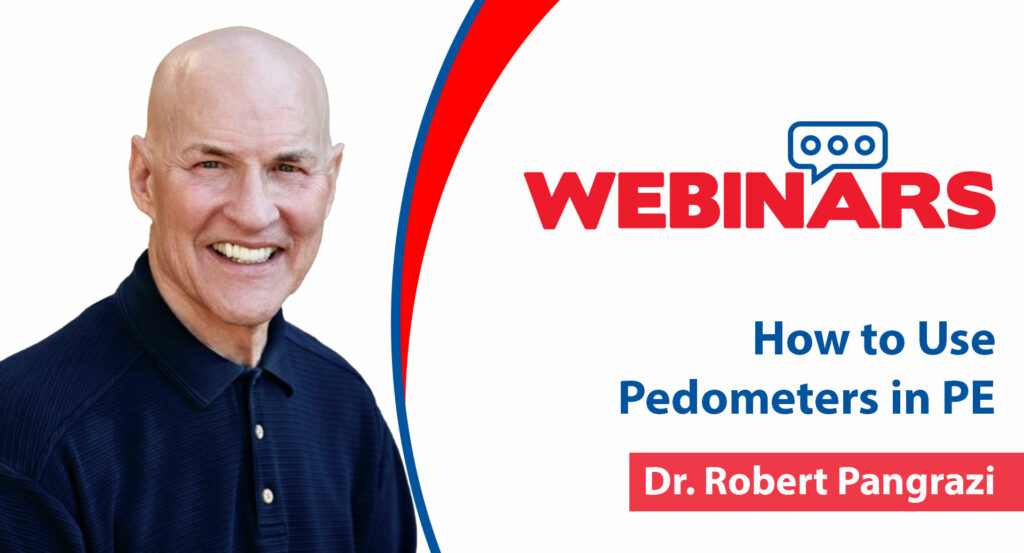 WEBINARS

How to Use Pedometers in PE

Dr. Robert Pangrazi